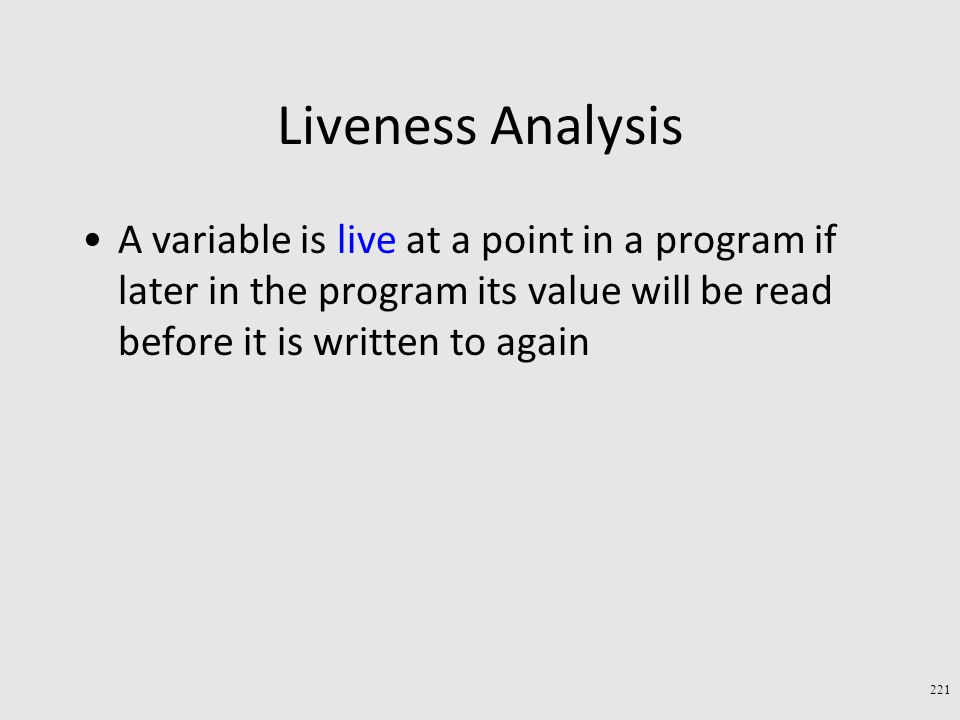 Liveness Analysis

• A variable is live at a point in a program if later in the program its value will be read before it is written to again

221